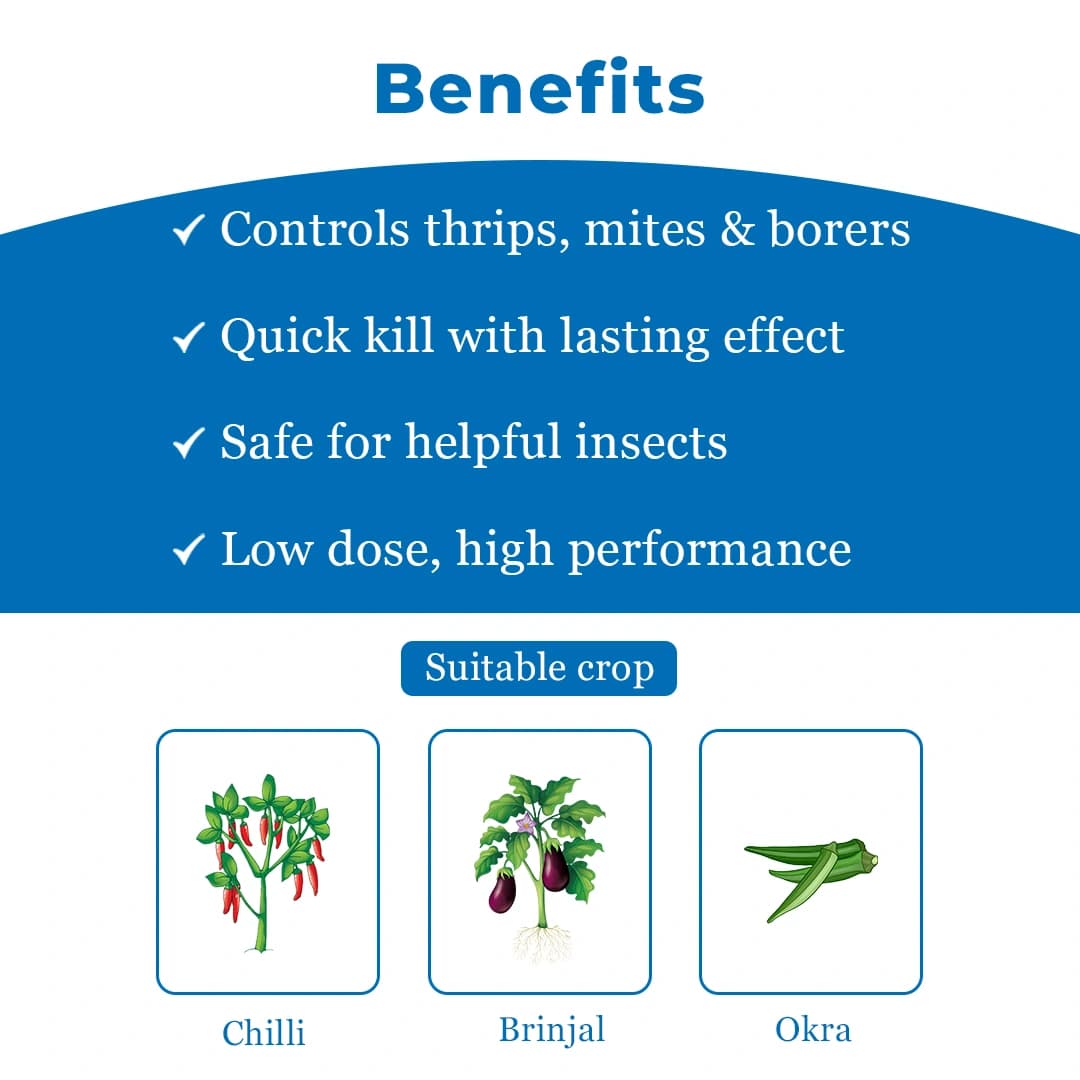 Benefits

✓ Controls thrips, mites & borers

✓ Quick kill with lasting effect

✓ Safe for helpful insects

✓ Low dose, high performance

Suitable crop

Chilli

Brinjal

Okra